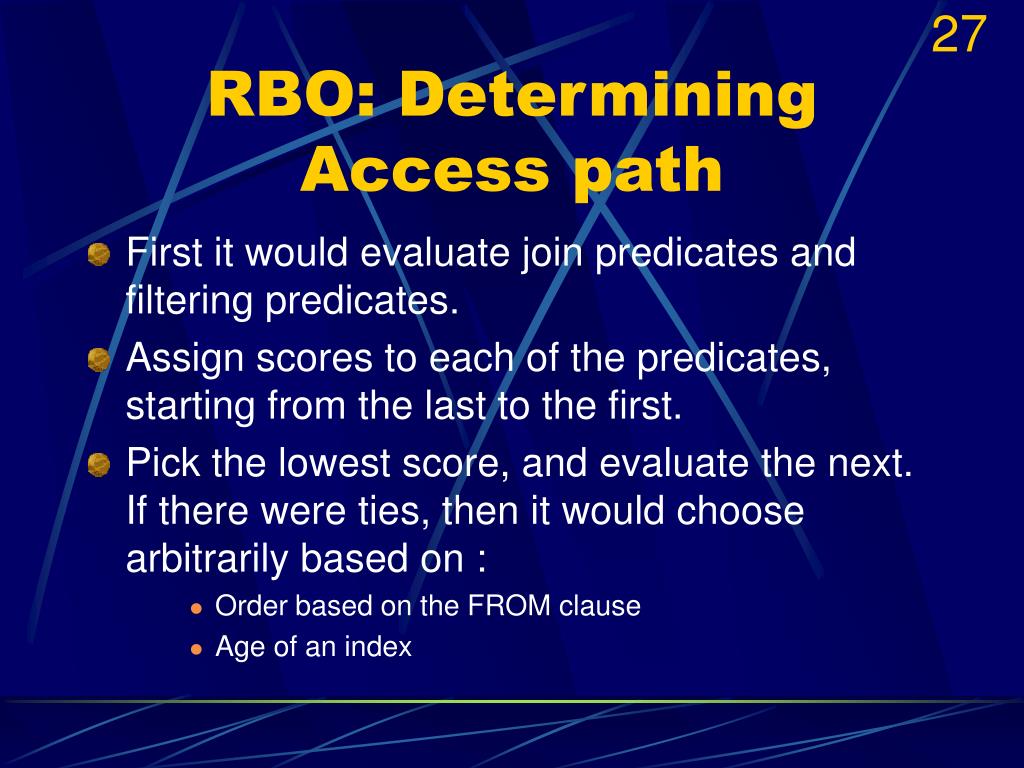 27

RBO: Determining Access path

First it would evaluate join predicates and filtering predicates.

Assign scores to each of the predicates, starting from the last to the first.

Pick the lowest score, and evaluate the next. If there were ties, then it would choose arbitrarily based on :

Order based on the FROM clause

Age of an index